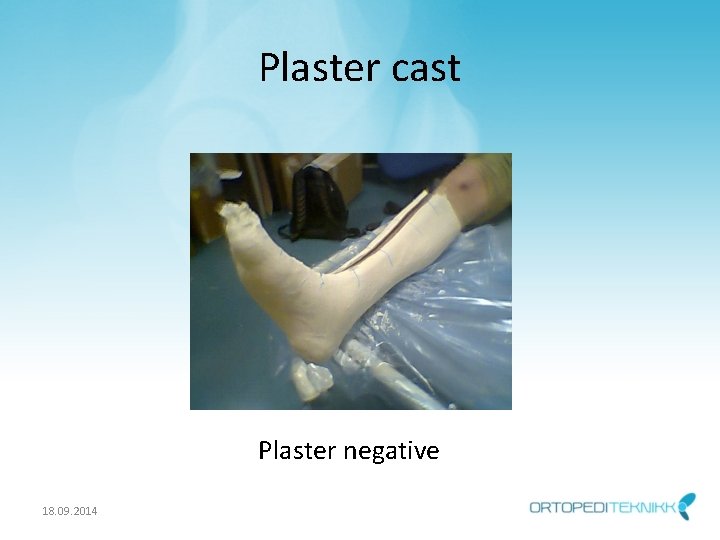 Plaster cast

Plaster negative

18.09.2014

ORTOPEDITEKNIKK